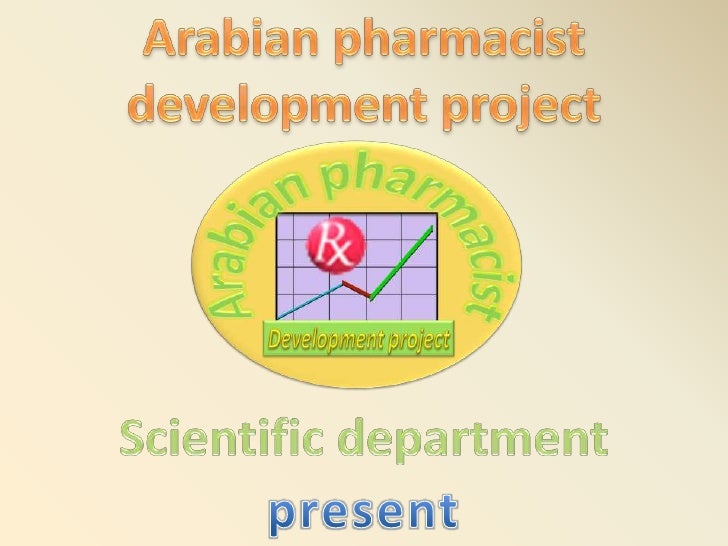 Arabian pharmacist development project

Arabian pharmacist

Rx

Development project

Scientific department

present